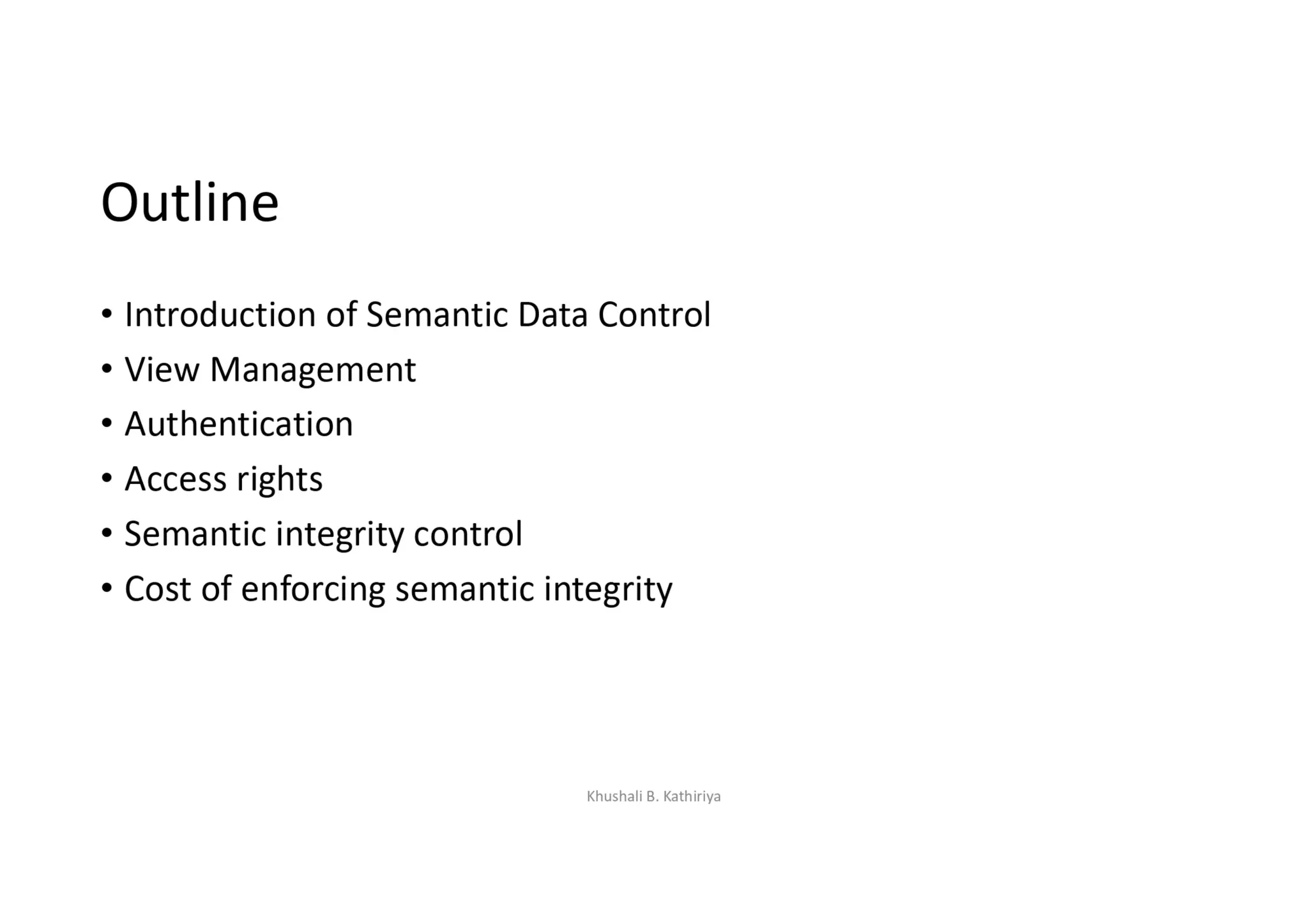 Outline

• Introduction of Semantic Data Control
• View Management
• Authentication
• Access rights
• Semantic integrity control
• Cost of enforcing semantic integrity

Khushali B. Kathiriya